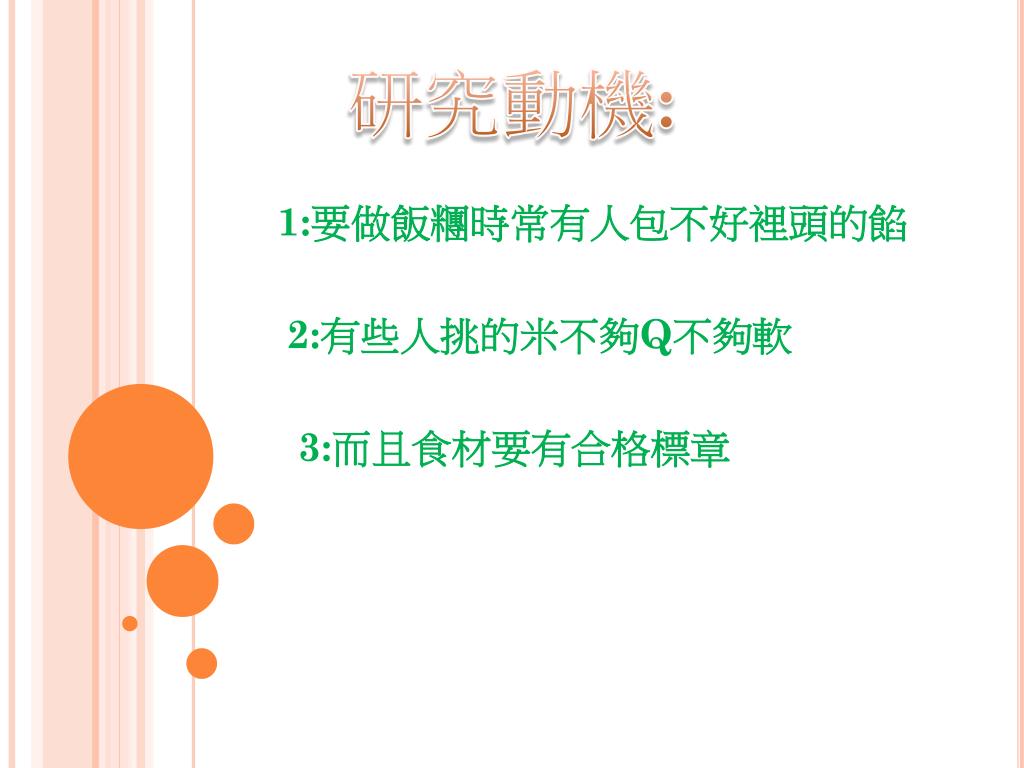 研究動機:

1:要做飯糰時常有人包不好裡頭的餡

2:有些人挑的米不夠Q不夠軟

3:而且食材要有合格標章